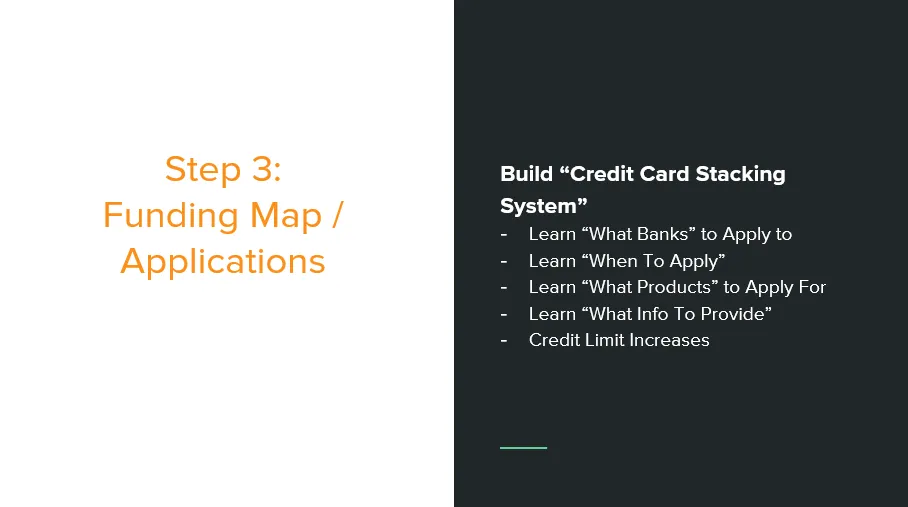 Step 3:
Funding Map / Applications

Build “Credit Card Stacking System”
- Learn “What Banks” to Apply to
- Learn “When To Apply”
- Learn “What Products” to Apply For
- Learn “What Info To Provide”
- Credit Limit Increases